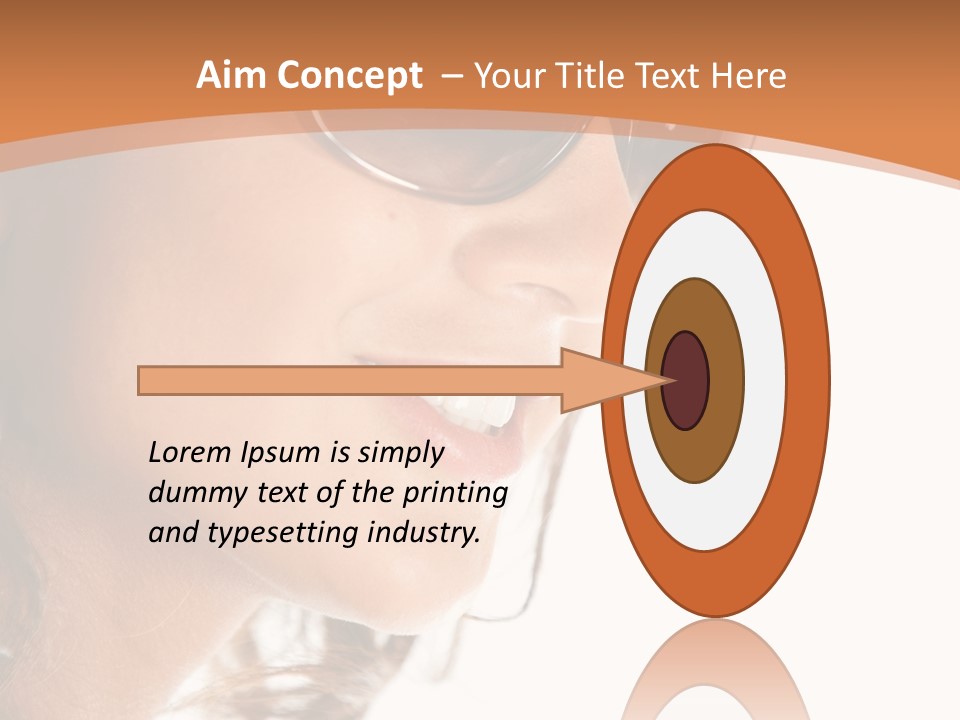 Aim Concept – Your Title Text Here

Lorem Ipsum is simply dummy text of the printing and typesetting industry.